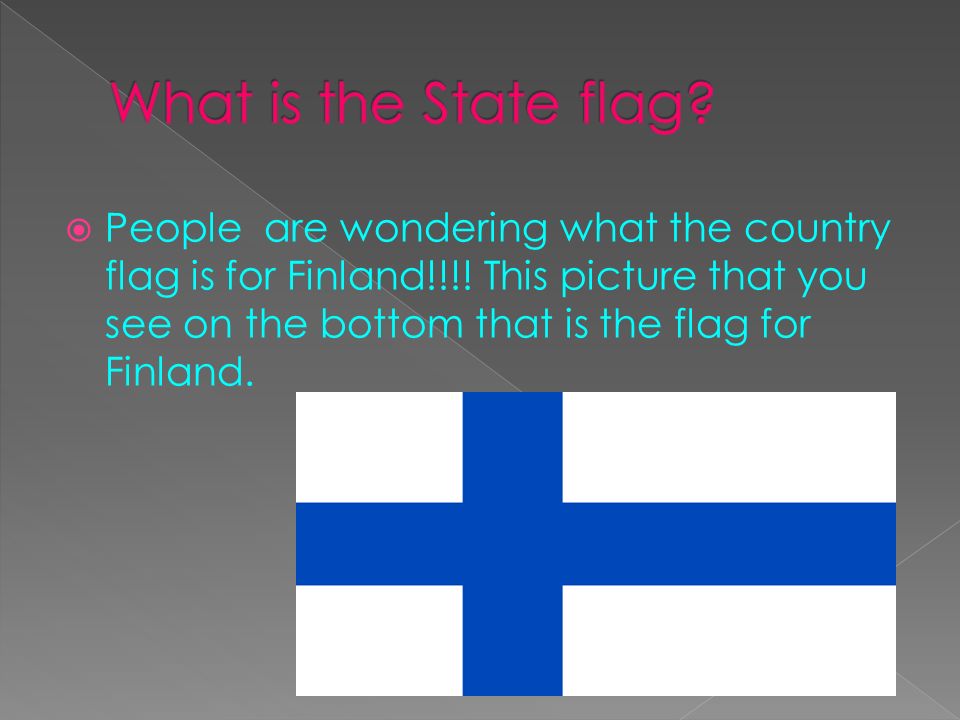 What is the State flag?

People  are wondering what the country flag is for Finland!!!! This picture that you see on the bottom that is the flag for Finland.